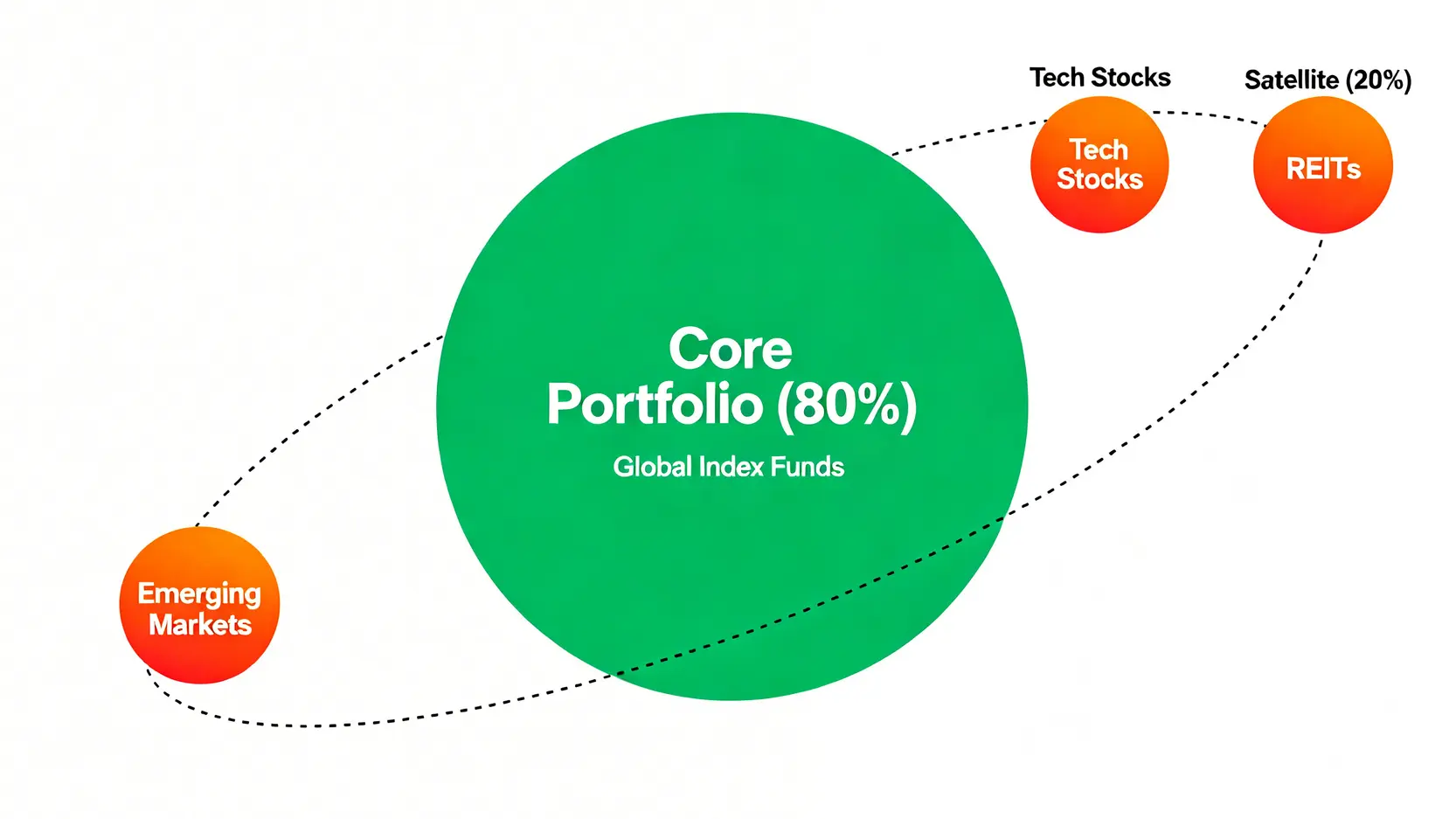 Tech Stocks

Satellite (20%)

Tech Stocks

REITs

Core Portfolio (80%)

Global Index Funds

Emerging Markets